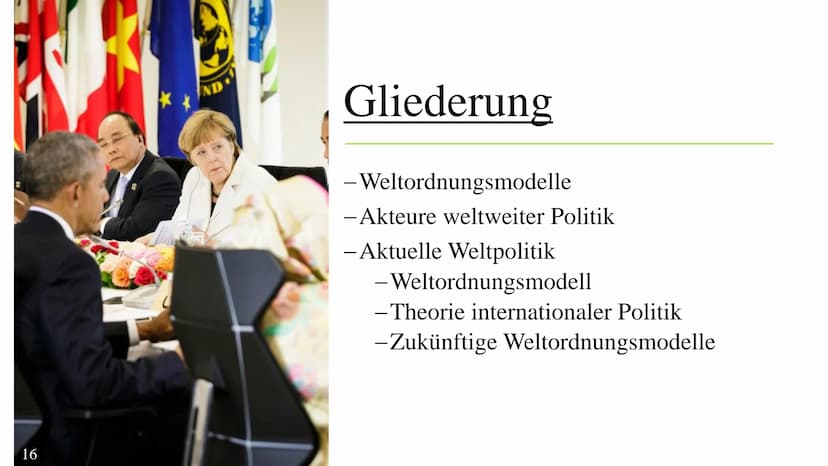 Gliederung

– Weltordnungsmodelle
– Akteure weltweiter Politik
– Aktuelle Weltpolitik
– Weltordnungsmodell
– Theorie internationaler Politik
– Zukünftige Weltordnungsmodelle

16